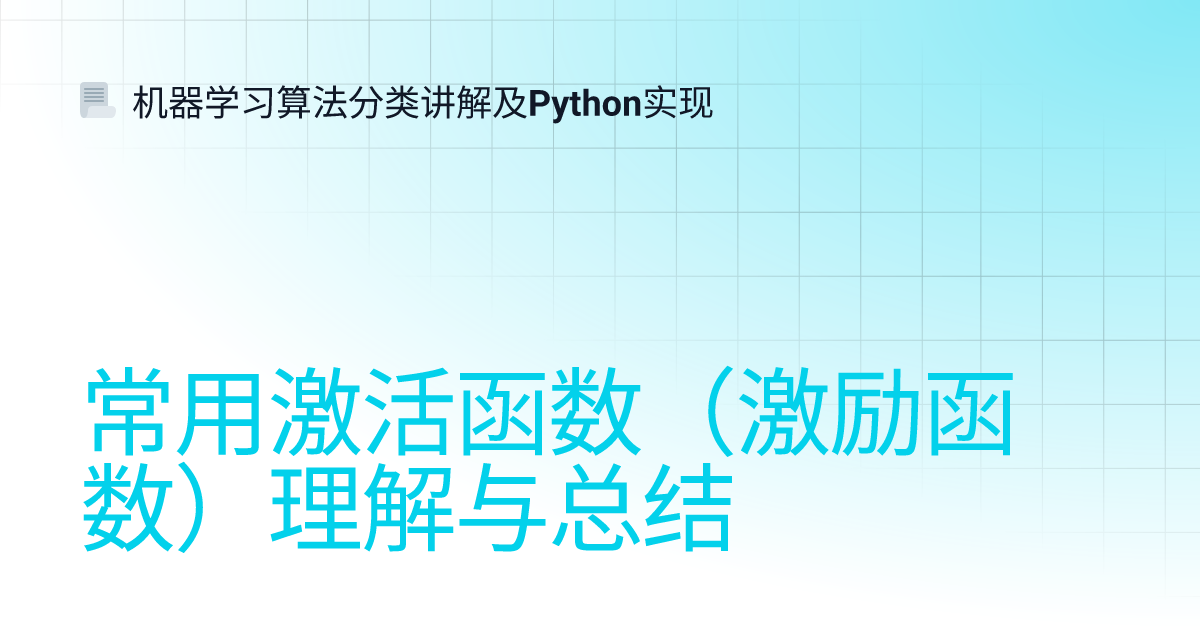 机器学习算法分类讲解及Python实现

常用激活函数（激励函数）理解与总结